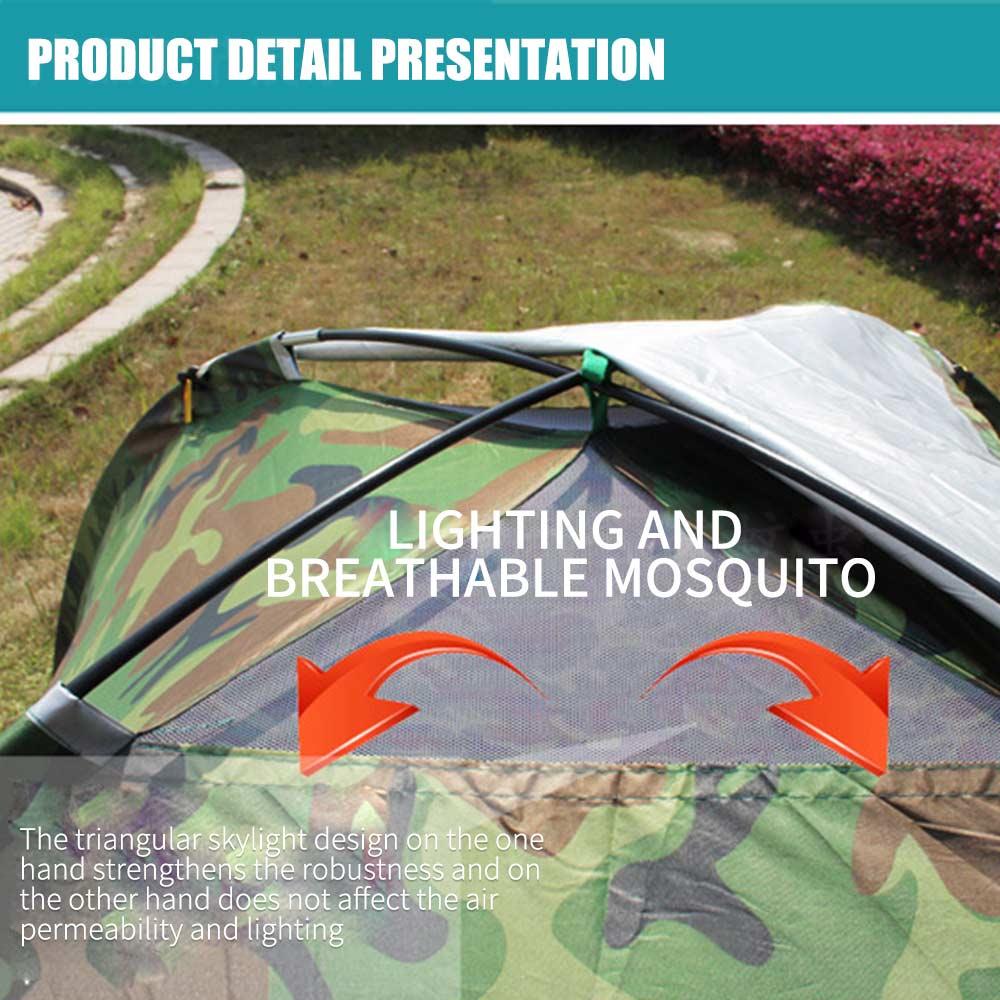 PRODUCT DETAIL PRESENTATION

LIGHTING AND BREATHABLE MOSQUITO

The triangular skylight design on the one hand strengthens the robustness and on the other hand does not affect the air permeability and lighting